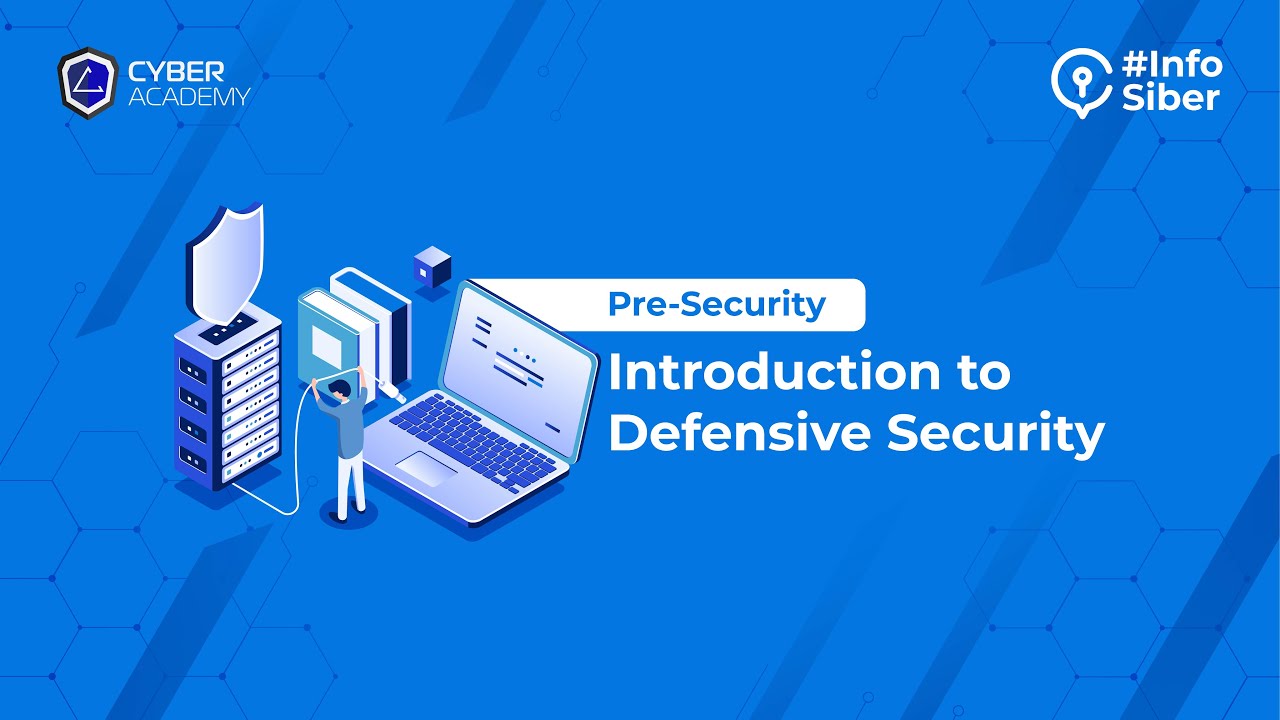 CYBER ACADEMY

#Info Siber

Pre-Security

Introduction to Defensive Security